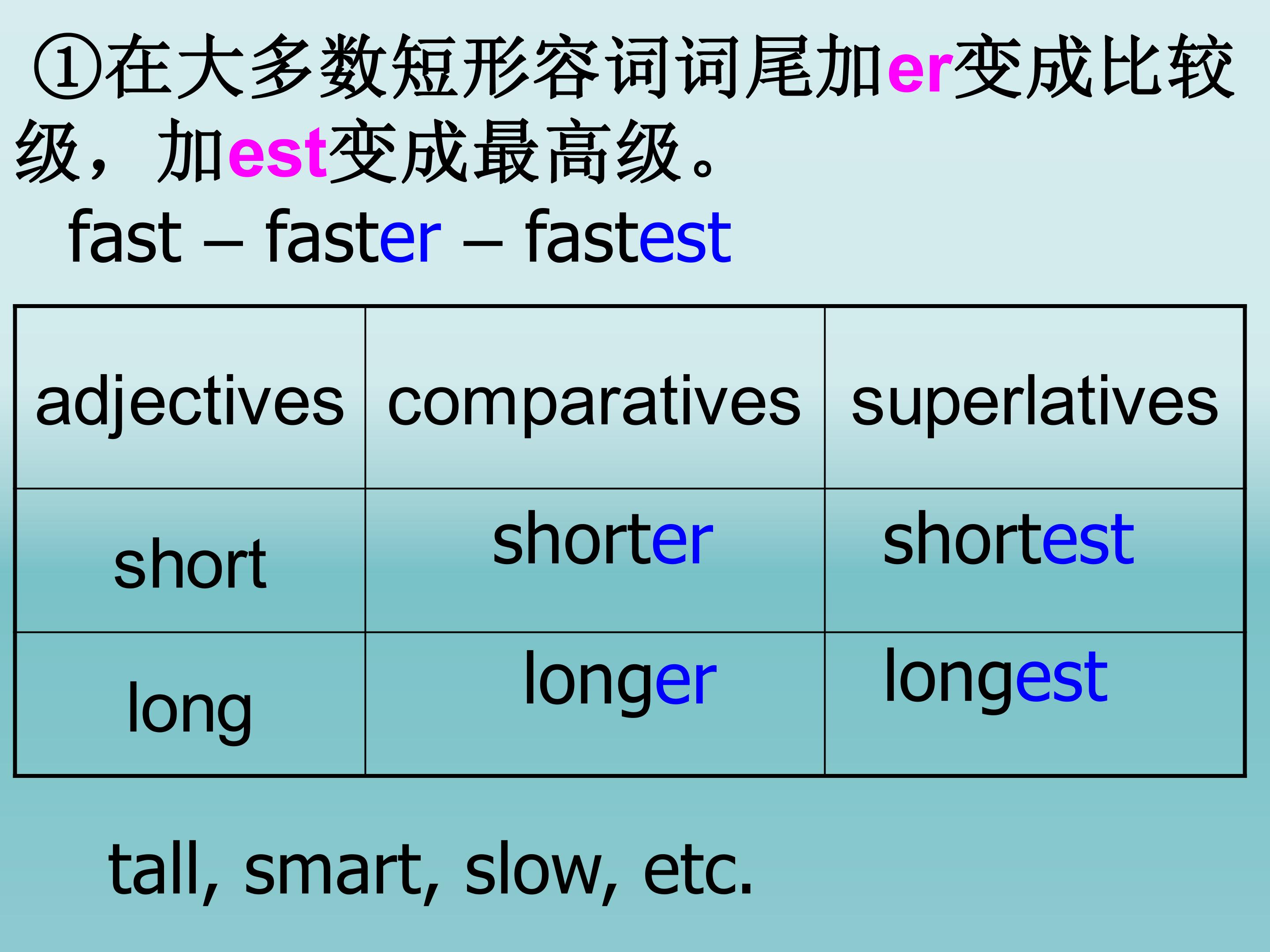 ①在大多数短形容词词尾加er变成比较级，加est变成最高级。

fast – faster – fastest

| adjectives | comparatives | superlatives |
|---|---|---|
| short | shorter | shortest |
| long | longer | longest |

tall, smart, slow, etc.